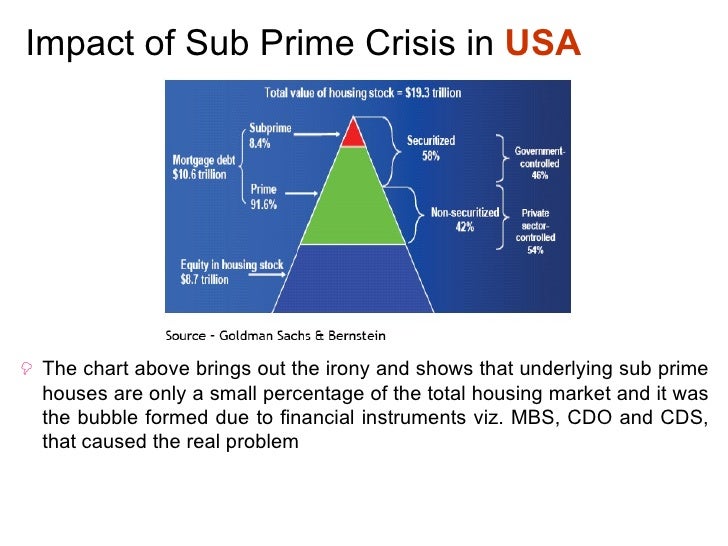 Impact of Sub Prime Crisis in USA

Total value of housing stock = $19.3 trillion

Mortgage debt $10.6 trillion

Subprime 8.4%

Prime 91.6%

Equity in housing stock $8.7 trillion

Securitized 58%

Non-securitized 42%

Government-controlled 46%

Private sector-controlled 54%

Source - Goldman Sachs & Bernstein

The chart above brings out the irony and shows that underlying sub prime houses are only a small percentage of the total housing market and it was the bubble formed due to financial instruments viz. MBS, CDO and CDS, that caused the real problem